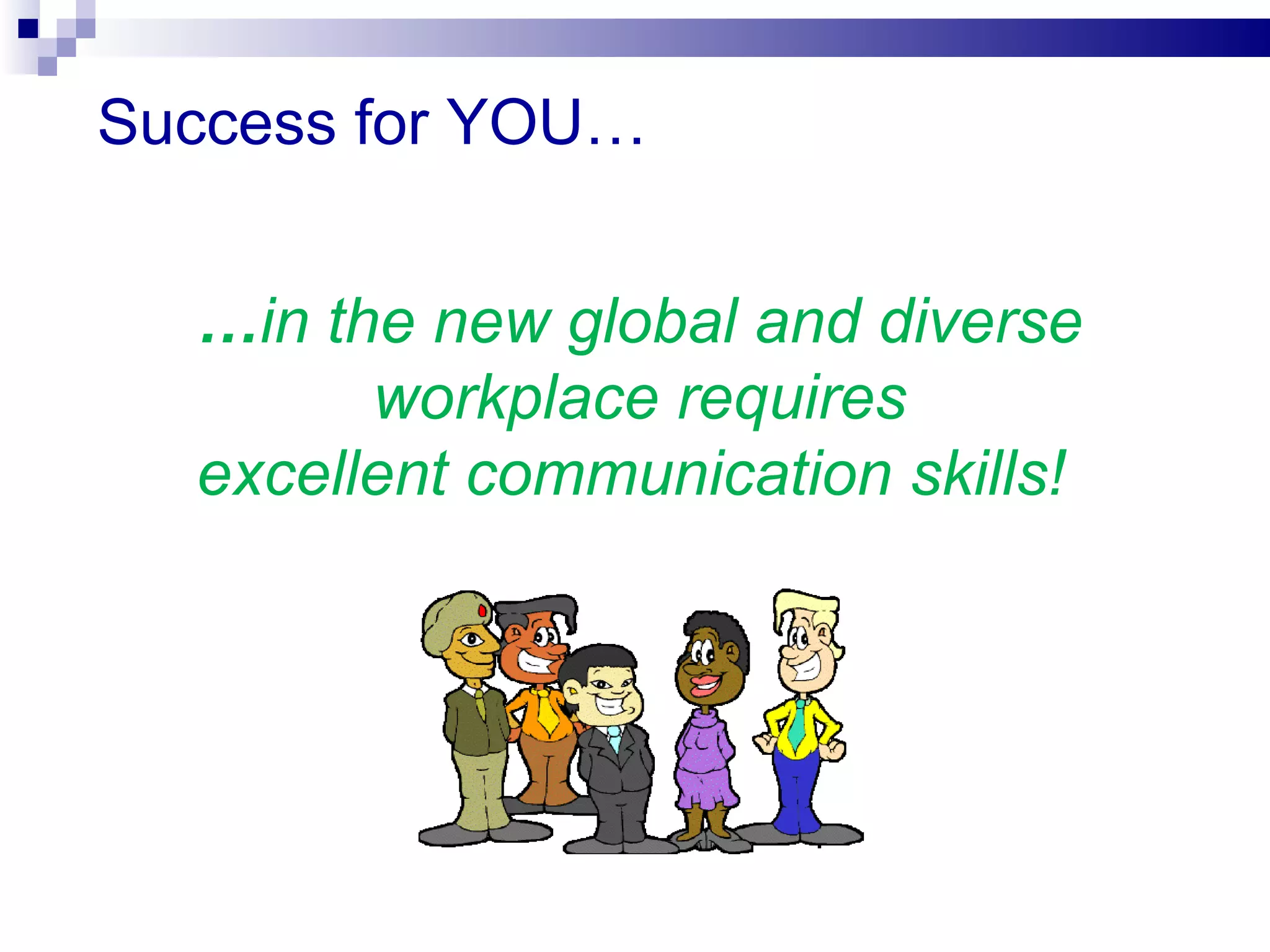 Success for YOU…

…in the new global and diverse workplace requires excellent communication skills!